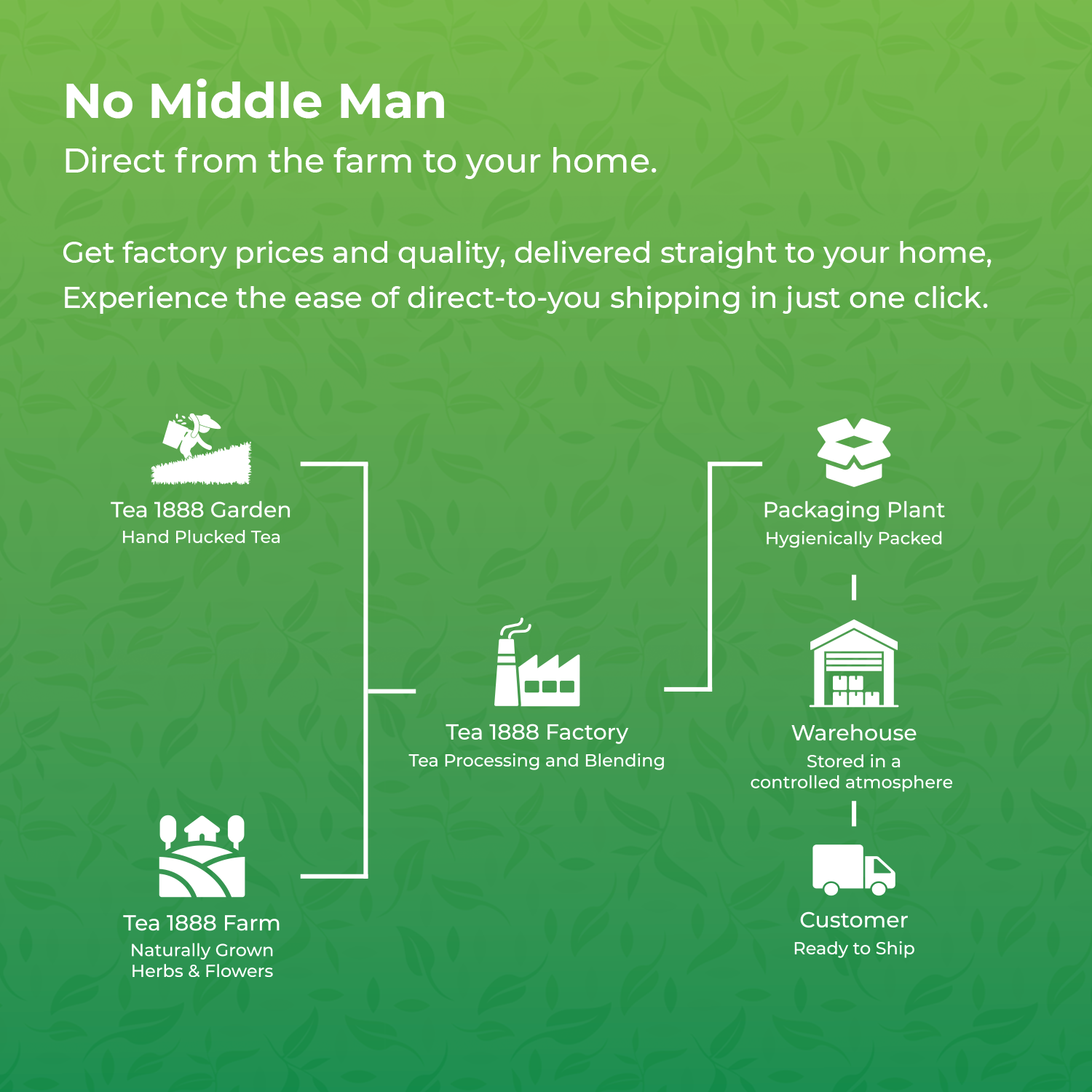 No Middle Man
Direct from the farm to your home.

Get factory prices and quality, delivered straight to your home, Experience the ease of direct-to-you shipping in just one click.

Tea 1888 Garden
Hand Plucked Tea

Tea 1888 Farm
Naturally Grown
Herbs & Flowers

Tea 1888 Factory
Tea Processing and Blending

Packaging Plant
Hygienically Packed

Warehouse
Stored in a
controlled atmosphere

Customer
Ready to Ship